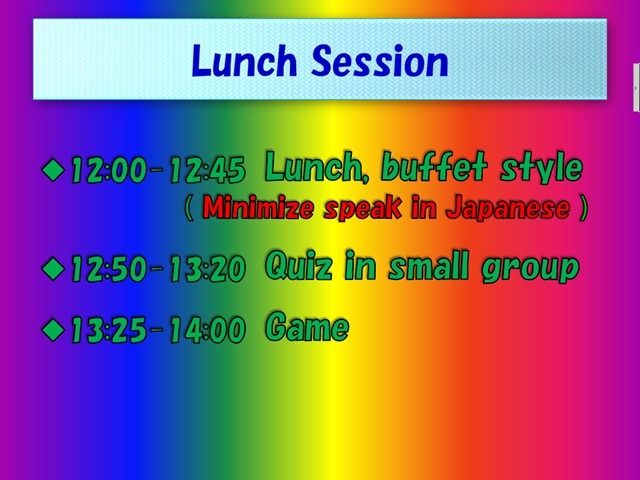 Lunch Session

◆12:00-12:45 Lunch, buffet style
( Minimize speak in Japanese )

◆12:50-13:20 Quiz in small group

◆13:25-14:00 Game